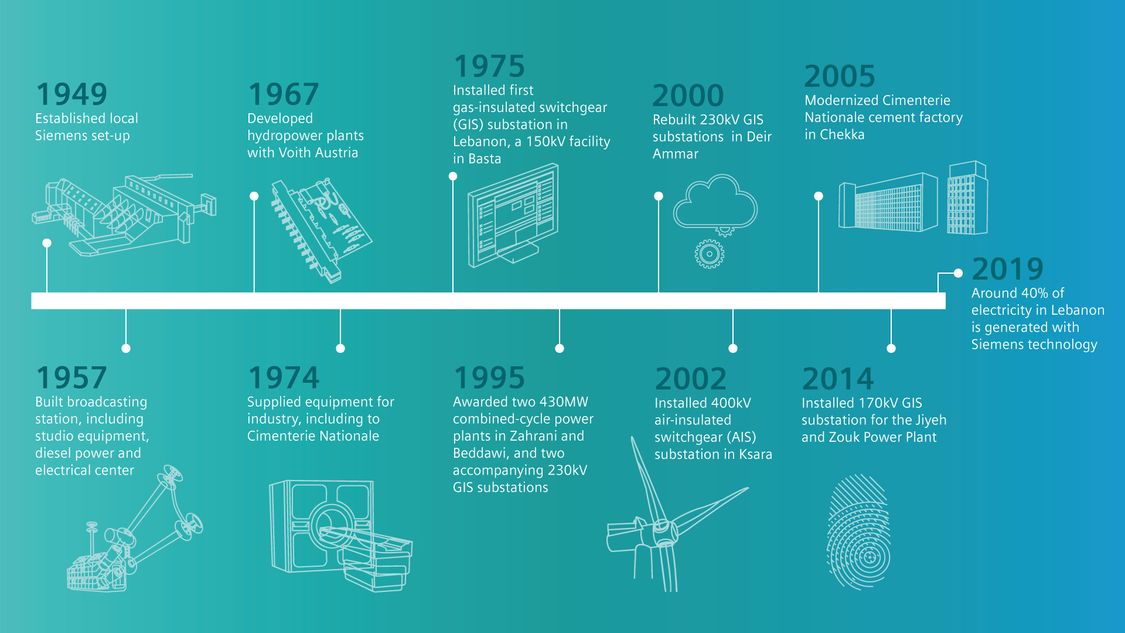 1949
Established local Siemens set-up

1967
Developed hydropower plants with Voith Austria

1975
Installed first gas-insulated switchgear (GIS) substation in Lebanon, a 150kV facility in Basta

2000
Rebuilt 230kV GIS substations in Deir Ammar

2005
Modernized Cimenterie Nationale cement factory in Chekka

2019
Around 40% of electricity in Lebanon is generated with Siemens technology

1957
Built broadcasting station, including studio equipment, diesel power and electrical center

1974
Supplied equipment for industry, including to Cimenterie Nationale

1995
Awarded two 430MW combined-cycle power plants in Zahrani and Beddawi, and two accompanying 230kV GIS substations

2002
Installed 400kV air-insulated switchgear (AIS) substation in Ksara

2014
Installed 170kV GIS substation for the Jiyeh and Zouk Power Plant